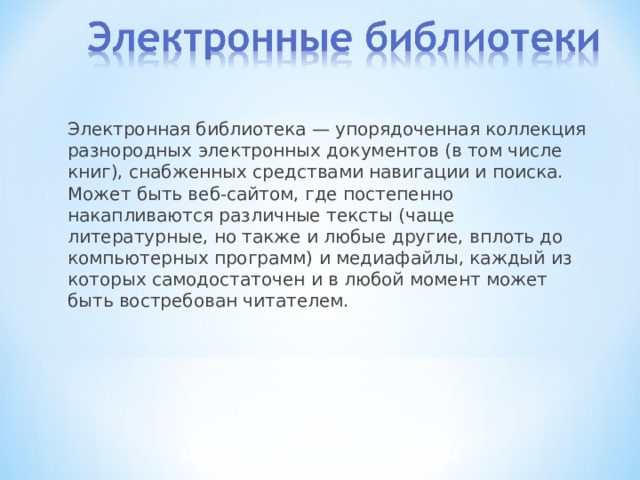 Электронные библиотеки

Электронная библиотека — упорядоченная коллекция разнородных электронных документов (в том числе книг), снабженных средствами навигации и поиска. Может быть веб-сайтом, где постепенно накапливаются различные тексты (чаще литературные, но также и любые другие, вплоть до компьютерных программ) и медиафайлы, каждый из которых самодостаточен и в любой момент может быть востребован читателем.